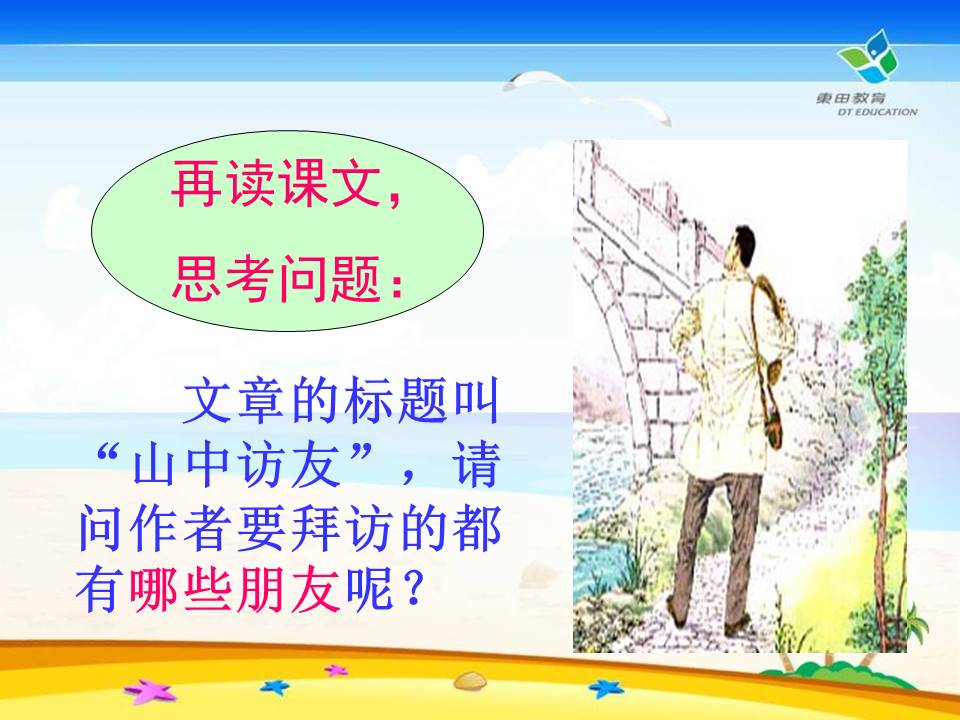 東田教育
DT EDUCATION

再读课文，
思考问题：

文章的标题叫“山中访友”，请问作者要拜访的都有哪些朋友呢？